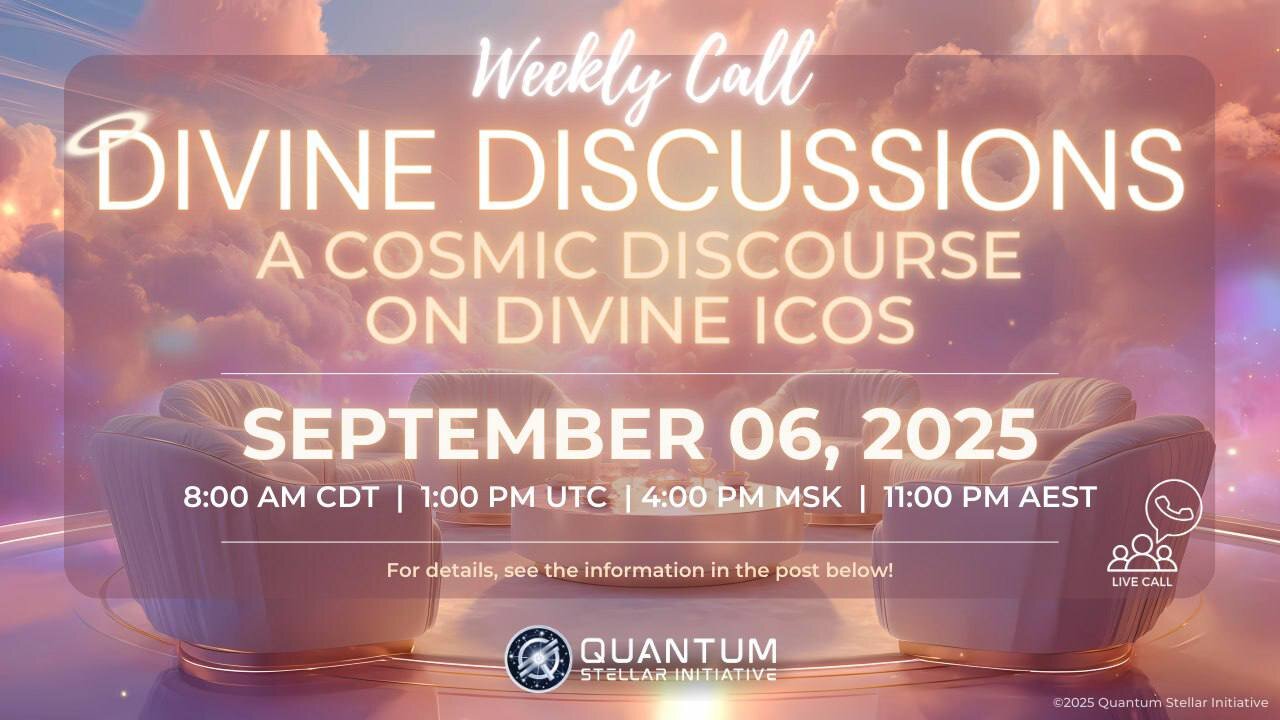 Weekly Call
DIVINE DISCUSSIONS
A COSMIC DISCOURSE ON DIVINE ICOS

SEPTEMBER 06, 2025
8:00 AM CDT | 1:00 PM UTC | 4:00 PM MSK | 11:00 PM AEST

For details, see the information in the post below!

LIVE CALL

QUANTUM STELLAR INITIATIVE

©2025 Quantum Stellar Initiative